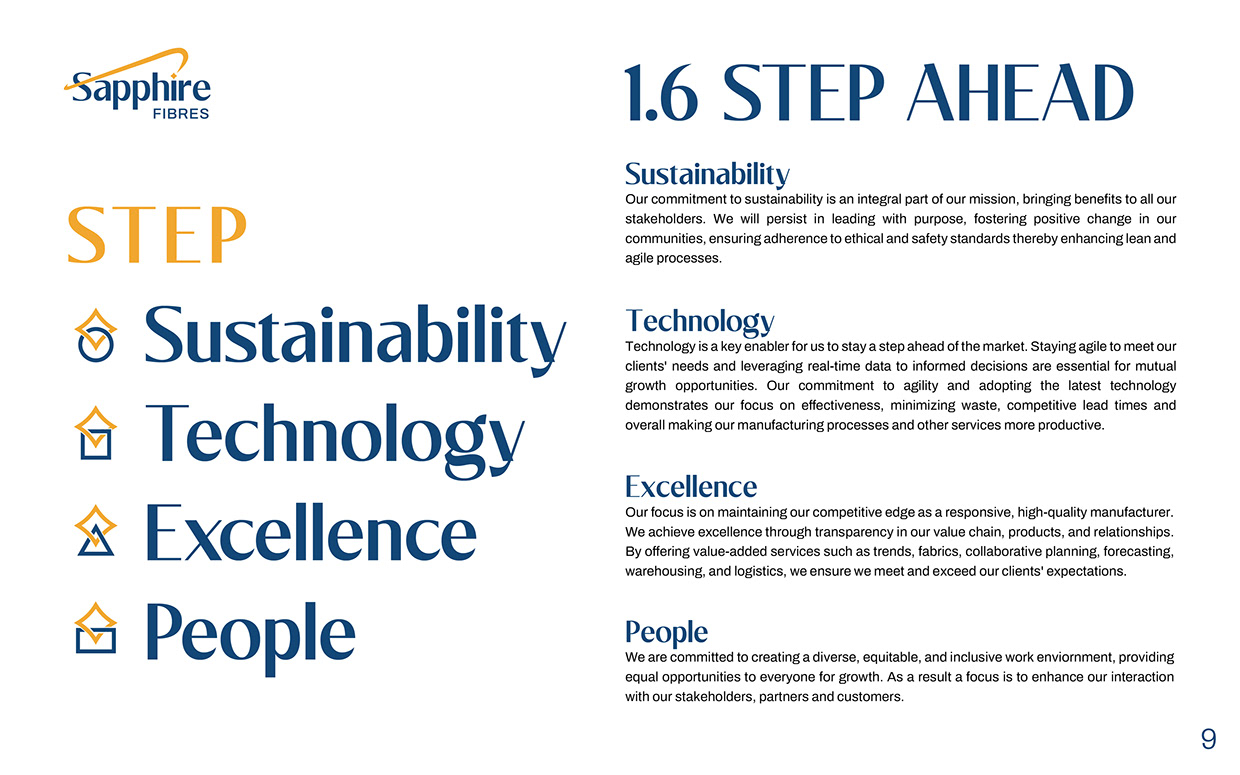 Sapphire
FIBRES

STEP
Sustainability
Technology
Excellence
People

1.6 STEP AHEAD

Sustainability
Our commitment to sustainability is an integral part of our mission, bringing benefits to all our stakeholders. We will persist in leading with purpose, fostering positive change in our communities, ensuring adherence to ethical and safety standards thereby enhancing lean and agile processes.

Technology
Technology is a key enabler for us to stay a step ahead of the market. Staying agile to meet our clients' needs and leveraging real-time data to informed decisions are essential for mutual growth opportunities. Our commitment to agility and adopting the latest technology demonstrates our focus on effectiveness, minimizing waste, competitive lead times and overall making our manufacturing processes and other services more productive.

Excellence
Our focus is on maintaining our competitive edge as a responsive, high-quality manufacturer. We achieve excellence through transparency in our value chain, products, and relationships. By offering value-added services such as trends, fabrics, collaborative planning, forecasting, warehousing, and logistics, we ensure we meet and exceed our clients' expectations.

People
We are committed to creating a diverse, equitable, and inclusive work enviornment, providing equal opportunities to everyone for growth. As a result a focus is to enhance our interaction with our stakeholders, partners and customers.

9